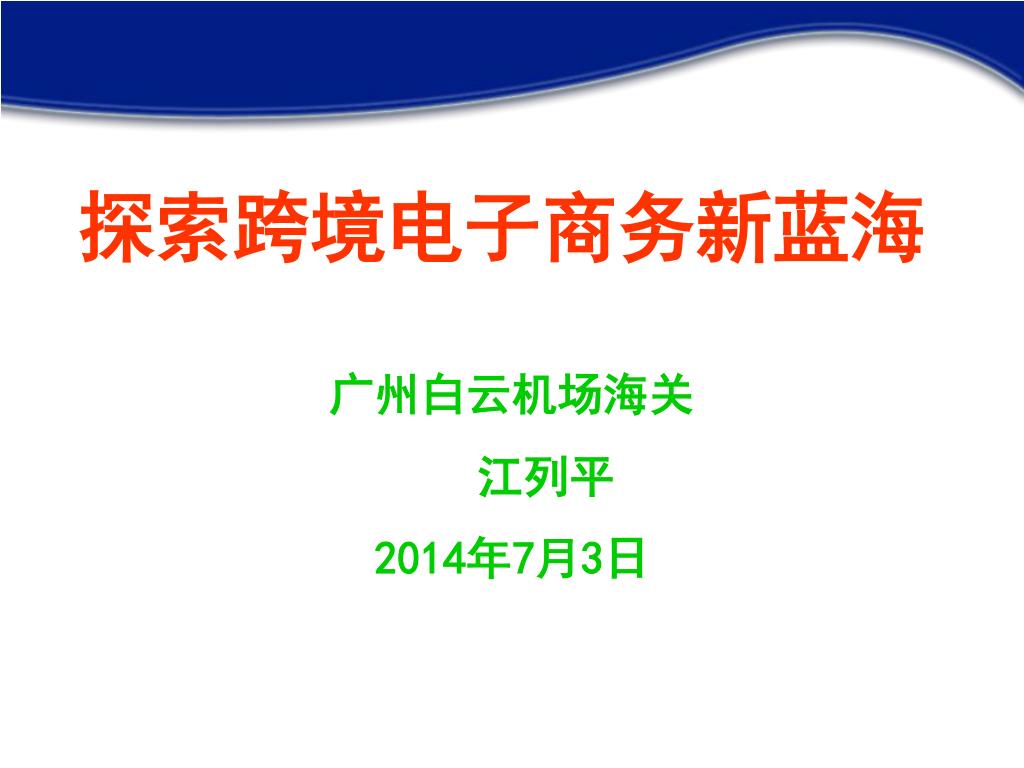 探索跨境电子商务新蓝海

广州白云机场海关

江列平

2014年7月3日